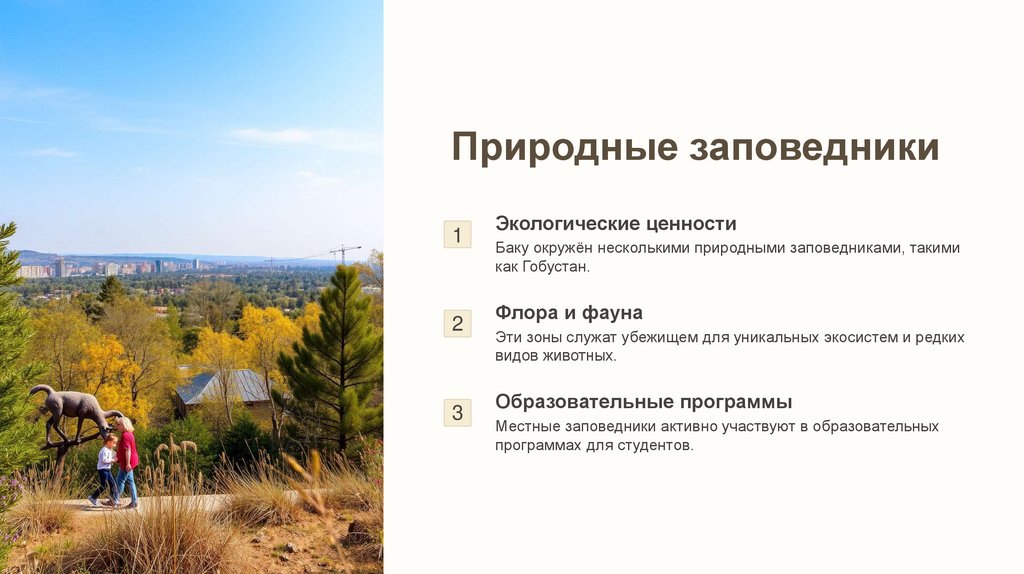 Природные заповедники

1

Экологические ценности

Баку окружён несколькими природными заповедниками, такими как Гобустан.

2

Флора и фауна

Эти зоны служат убежищем для уникальных экосистем и редких видов животных.

3

Образовательные программы

Местные заповедники активно участвуют в образовательных программах для студентов.